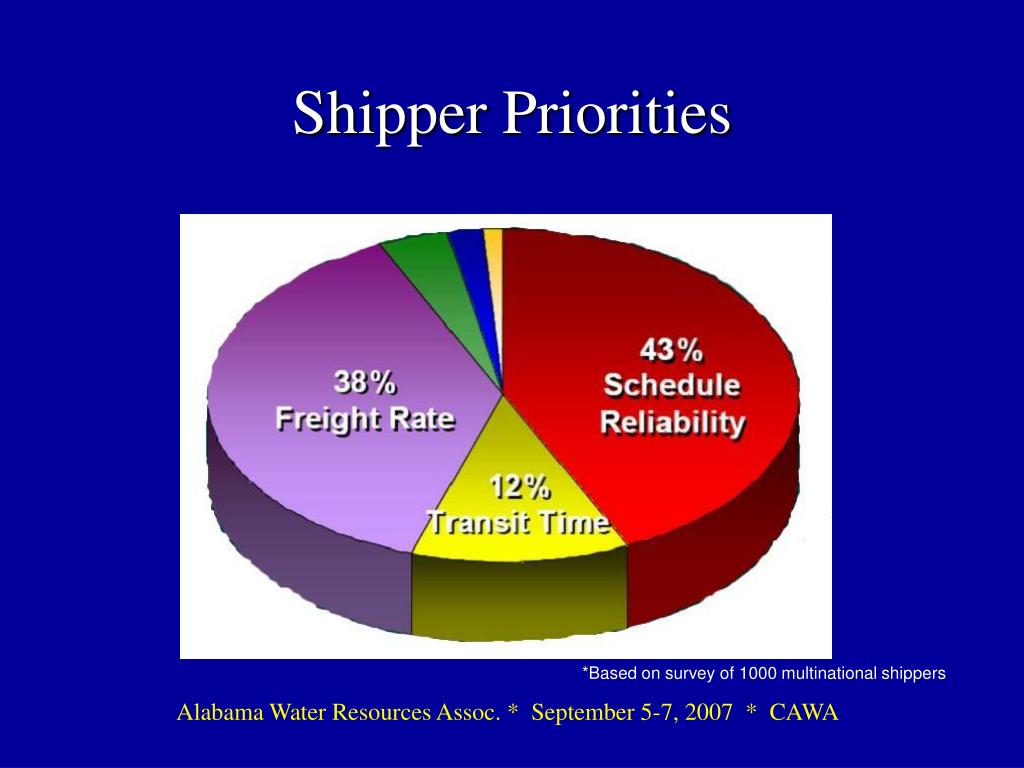 Shipper Priorities

38%
Freight Rate

43%
Schedule
Reliability

12%
Transit Time

*Based on survey of 1000 multinational shippers

Alabama Water Resources Assoc. * September 5-7, 2007 * CAWA